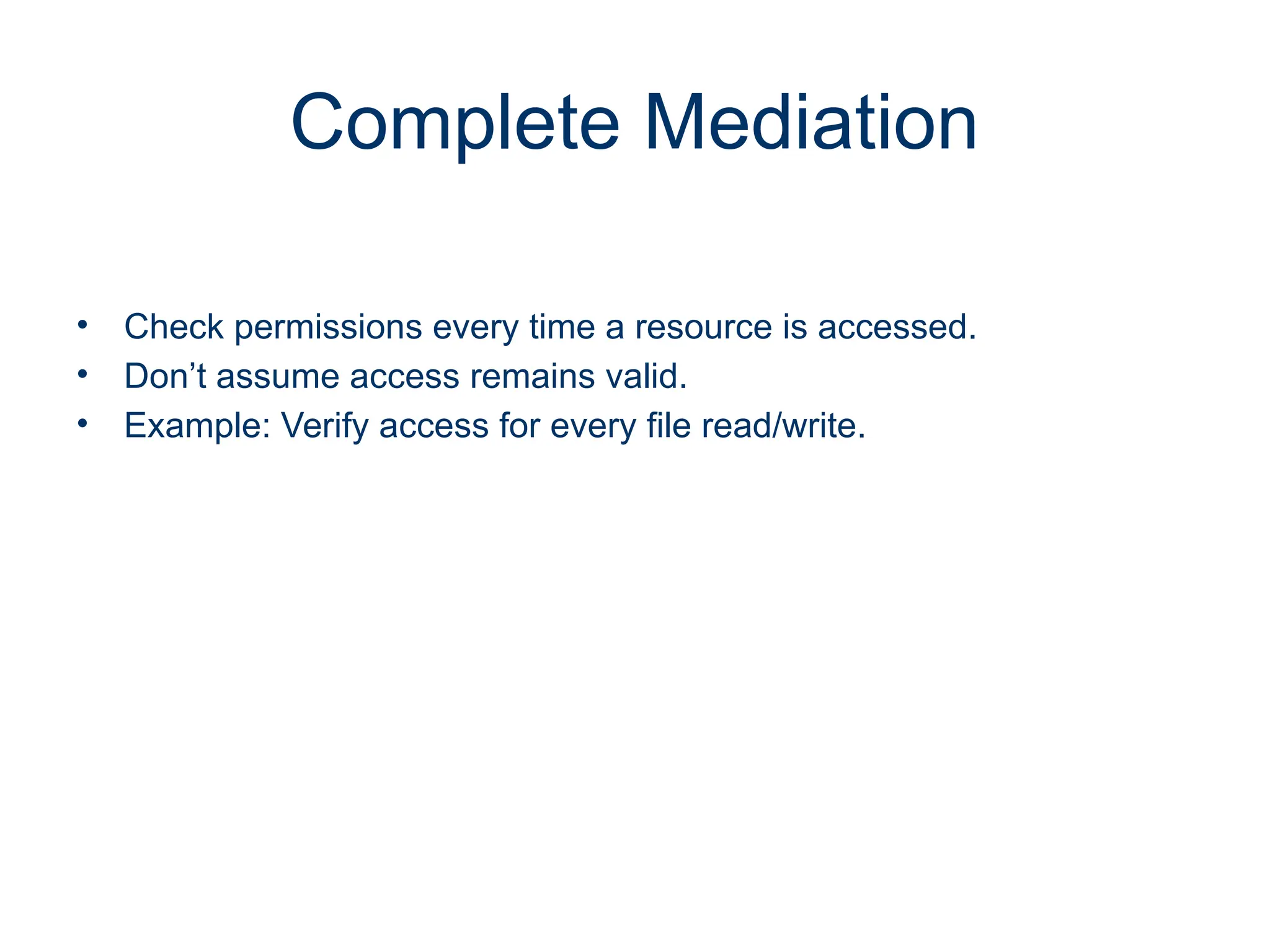 Complete Mediation

• Check permissions every time a resource is accessed.
• Don’t assume access remains valid.
• Example: Verify access for every file read/write.